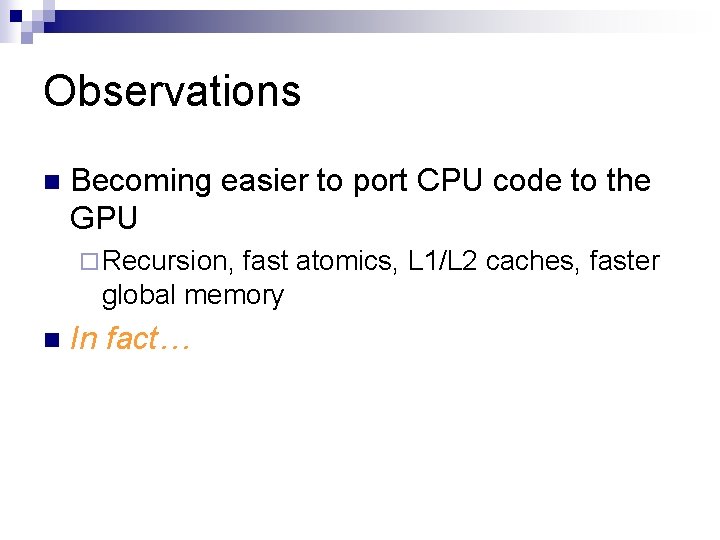 Observations

Becoming easier to port CPU code to the GPU

Recursion, fast atomics, L1/L2 caches, faster global memory

In fact…